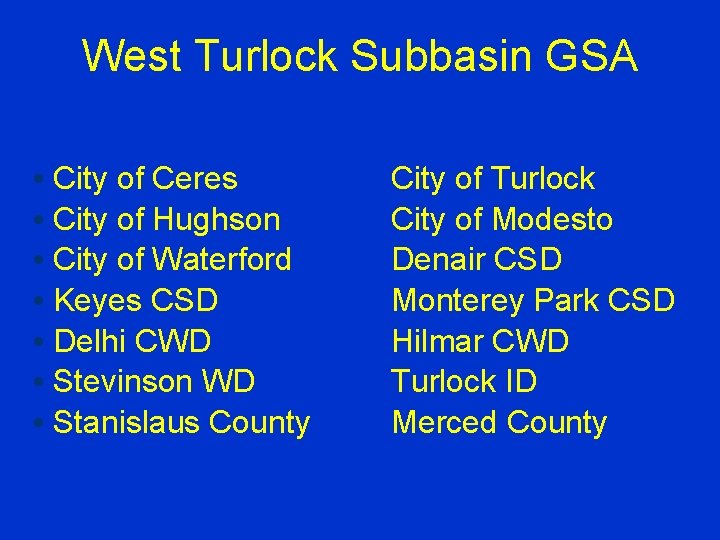 West Turlock Subbasin GSA

- City of Ceres
- City of Hughson
- City of Waterford
- Keyes CSD
- Delhi CWD
- Stevinson WD
- Stanislaus County

City of Turlock
City of Modesto
Denair CSD
Monterey Park CSD
Hilmar CWD
Turlock ID
Merced County